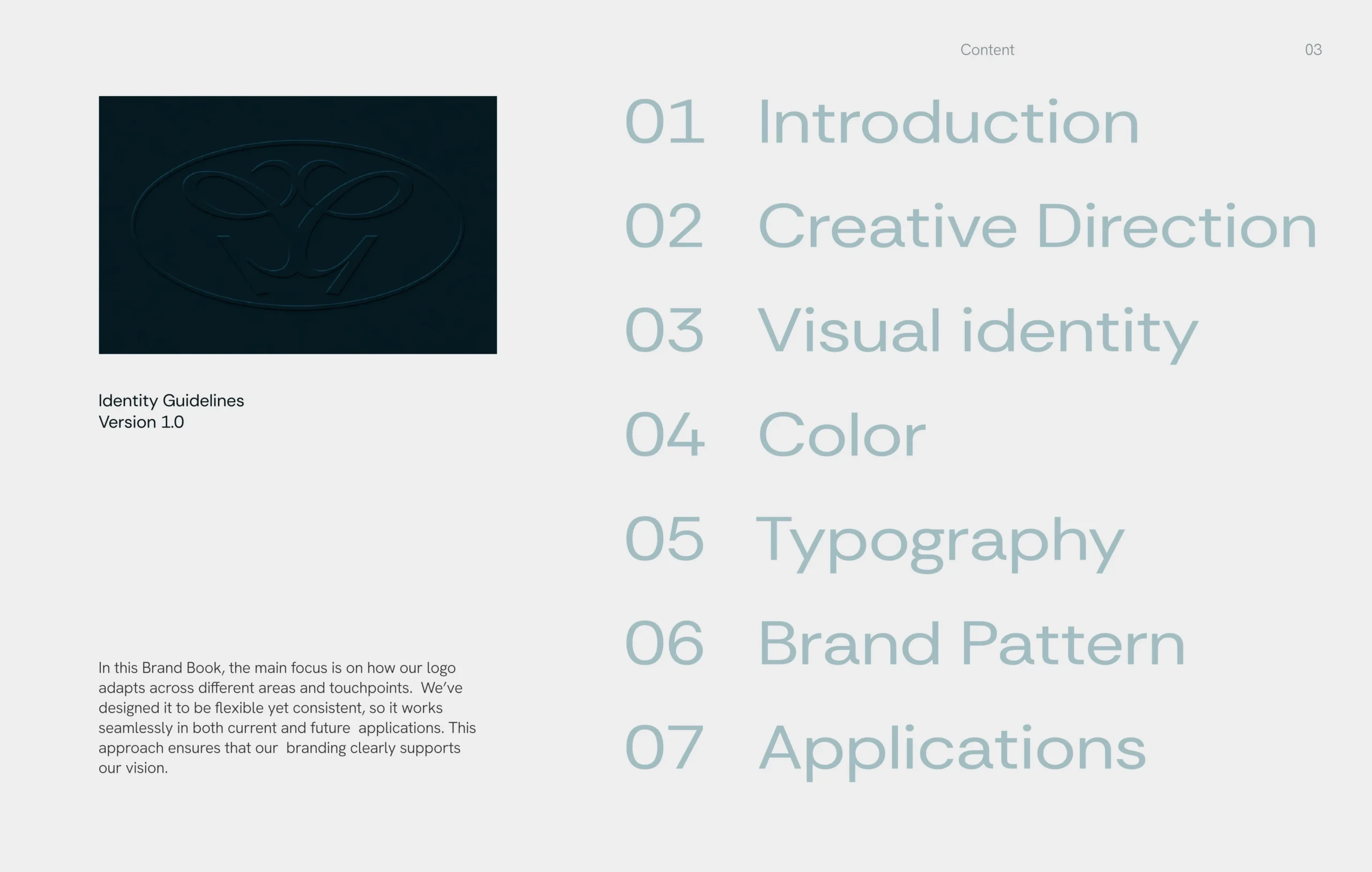 Content

03

Identity Guidelines
Version 1.0

In this Brand Book, the main focus is on how our logo adapts across different areas and touchpoints. We've designed it to be flexible yet consistent, so it works seamlessly in both current and future applications. This approach ensures that our branding clearly supports our vision.

01 Introduction

02 Creative Direction

03 Visual identity

04 Color

05 Typography

06 Brand Pattern

07 Applications